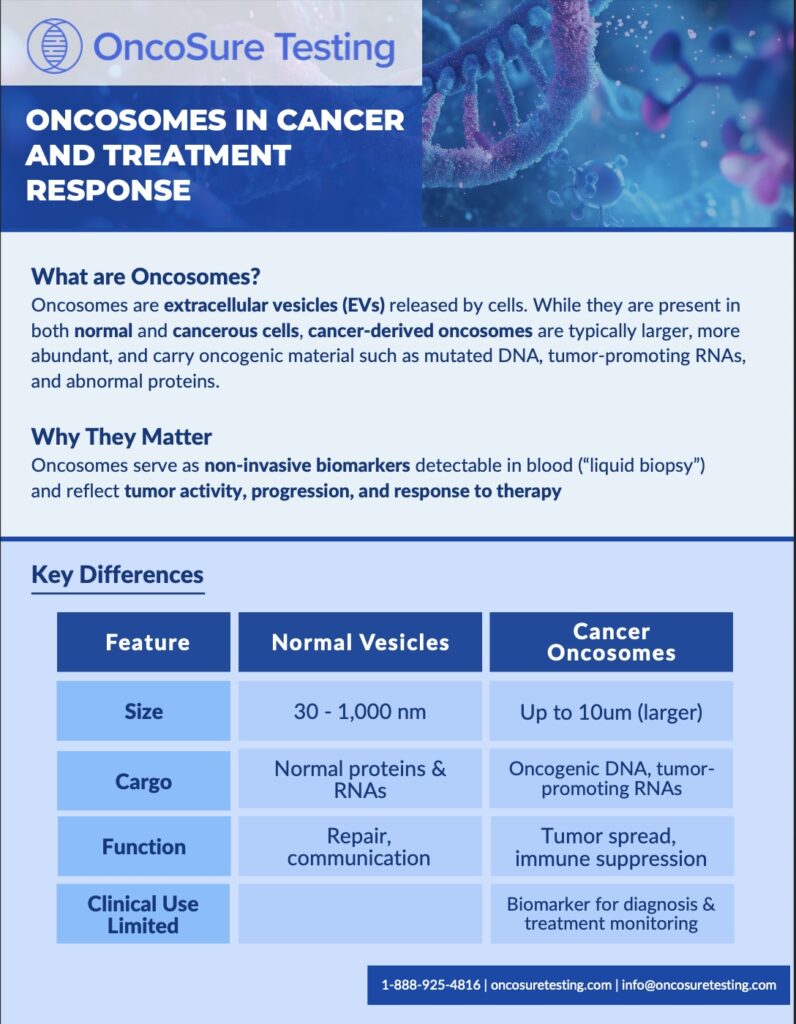 OncoSure Testing

ONCOSOMES IN CANCER AND TREATMENT RESPONSE

What are Oncosomes?
Oncosomes are extracellular vesicles (EVs) released by cells. While they are present in both normal and cancerous cells, cancer-derived oncosomes are typically larger, more abundant, and carry oncogenic material such as mutated DNA, tumor-promoting RNAs, and abnormal proteins.

Why They Matter
Oncosomes serve as non-invasive biomarkers detectable in blood ("liquid biopsy") and reflect tumor activity, progression, and response to therapy

Key Differences

| Feature | Normal Vesicles | Cancer Oncosomes |
|---|---|---|
| Size | 30 - 1,000 nm | Up to 10um (larger) |
| Cargo | Normal proteins & RNAs | Oncogenic DNA, tumor-promoting RNAs |
| Function | Repair, communication | Tumor spread, immune suppression |
| Clinical Use Limited | | Biomarker for diagnosis & treatment monitoring |

1-888-925-4816 | oncosuretesting.com | info@oncosuretesting.com